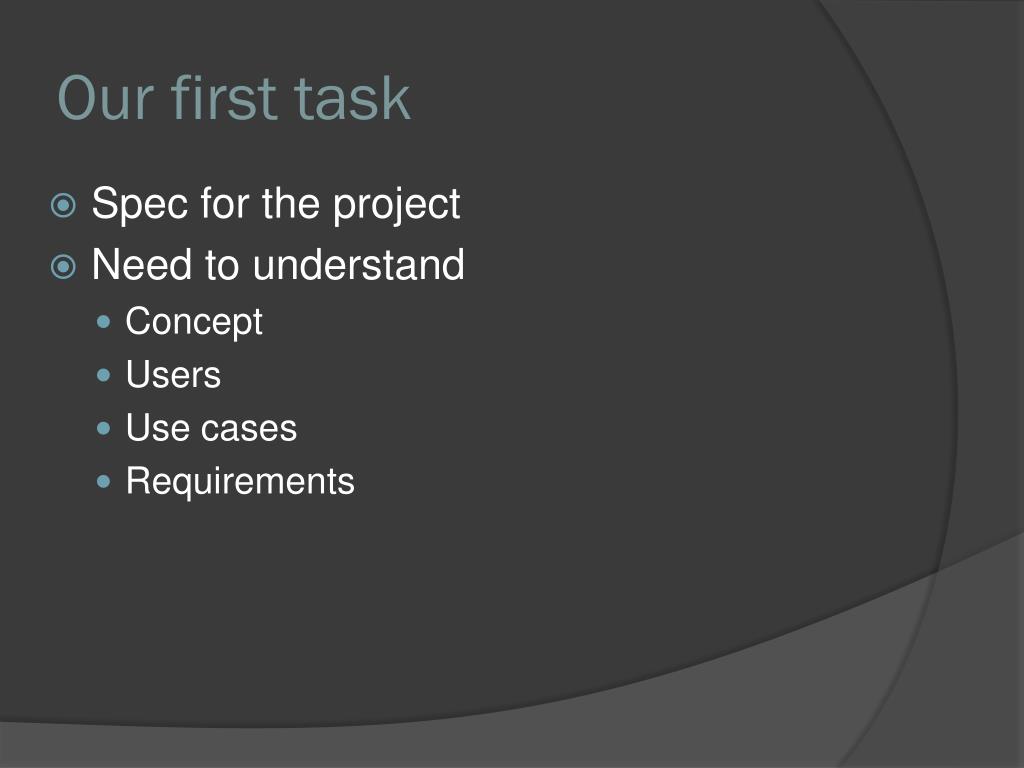 Our first task

- Spec for the project
- Need to understand
  - Concept
  - Users
  - Use cases
  - Requirements